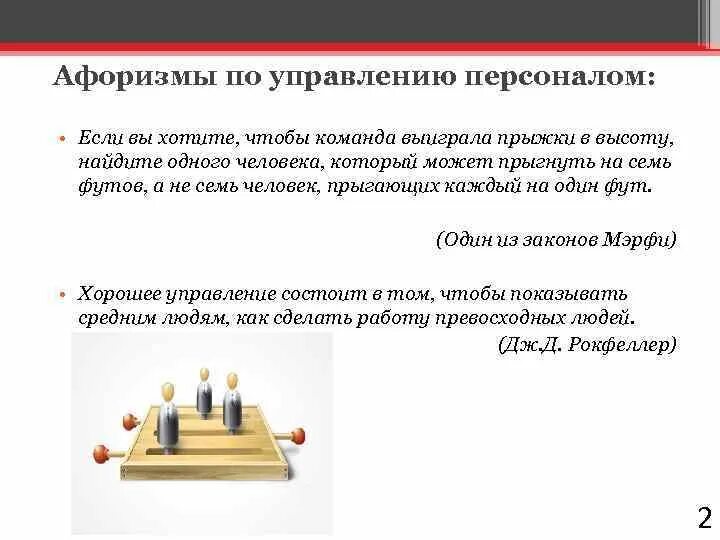 Афоризмы по управлению персоналом:

• Если вы хотите, чтобы команда выиграла прыжки в высоту, найдите одного человека, который может прыгнуть на семь футов, а не семь человек, прыгающих каждый на один фут.

(Один из законов Мэрфи)

• Хорошее управление состоит в том, чтобы показывать средним людям, как сделать работу превосходных людей.

(Дж.Д. Рокфеллер)

2